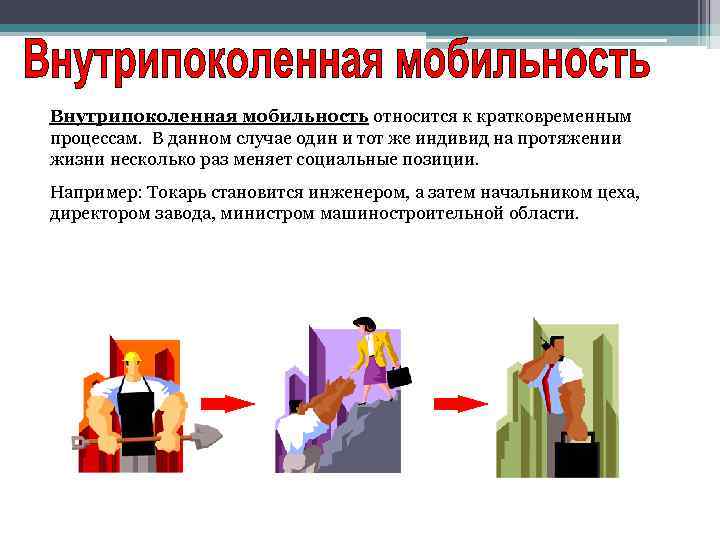 Внутрипоколенная мобильность

Внутрипоколенная мобильность относится к кратковременным процессам. В данном случае один и тот же индивид на протяжении жизни несколько раз меняет социальные позиции.

Например: Токарь становится инженером, а затем начальником цеха, директором завода, министром машиностроительной области.